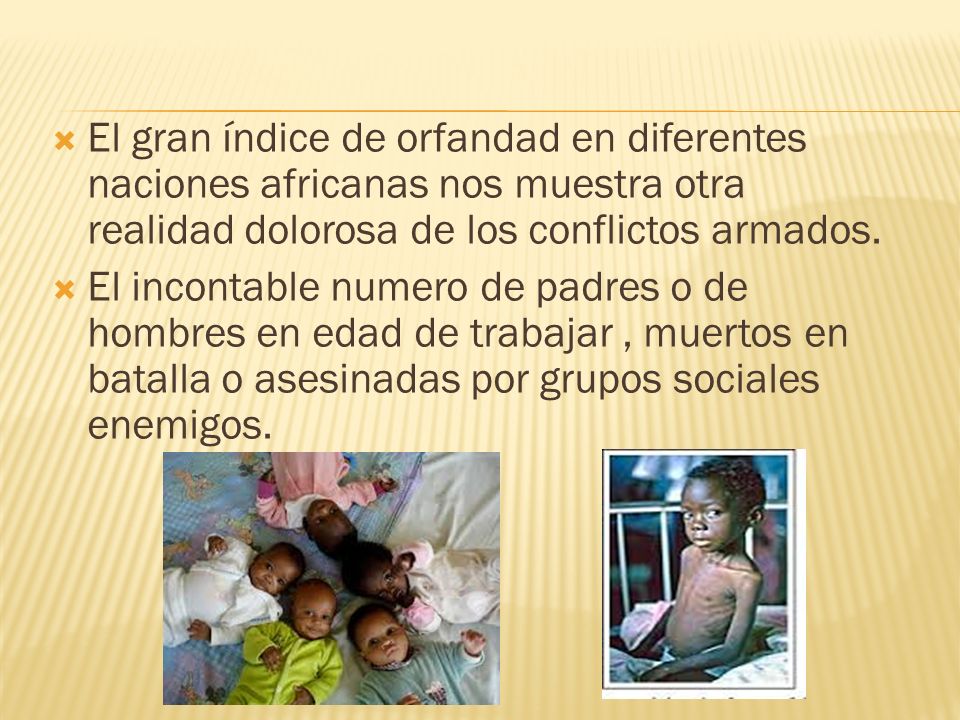 El gran índice de orfandad en diferentes naciones africanas nos muestra otra realidad dolorosa de los conflictos armados.

El incontable numero de padres o de hombres en edad de trabajar , muertos en batalla o asesinadas por grupos sociales enemigos.